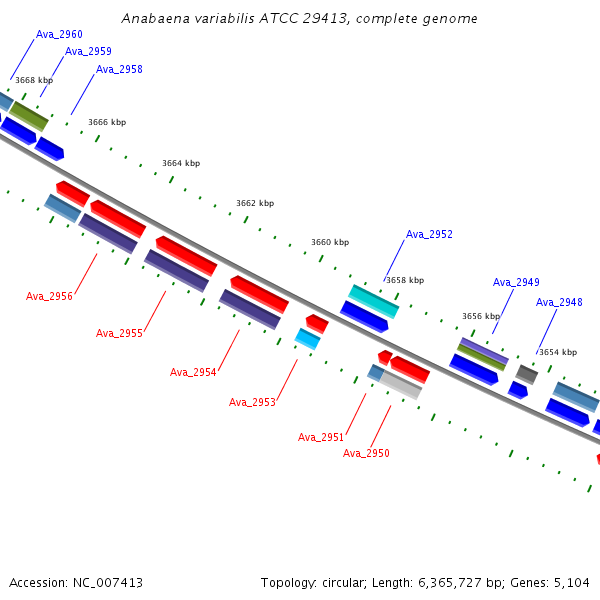 Anabaena variabilis ATCC 29413, complete genome

Ava_2960
Ava_2959
Ava_2958
3668 kbp
3666 kbp
3664 kbp
3662 kbp
3660 kbp
Ava_2952
3658 kbp
Ava_2949
Ava_2948
3656 kbp
3654 kbp

Ava_2956
Ava_2955
Ava_2954
Ava_2953
Ava_2951
Ava_2950

Accession: NC_007413

Topology: circular; Length: 6,365,727 bp; Genes: 5,104